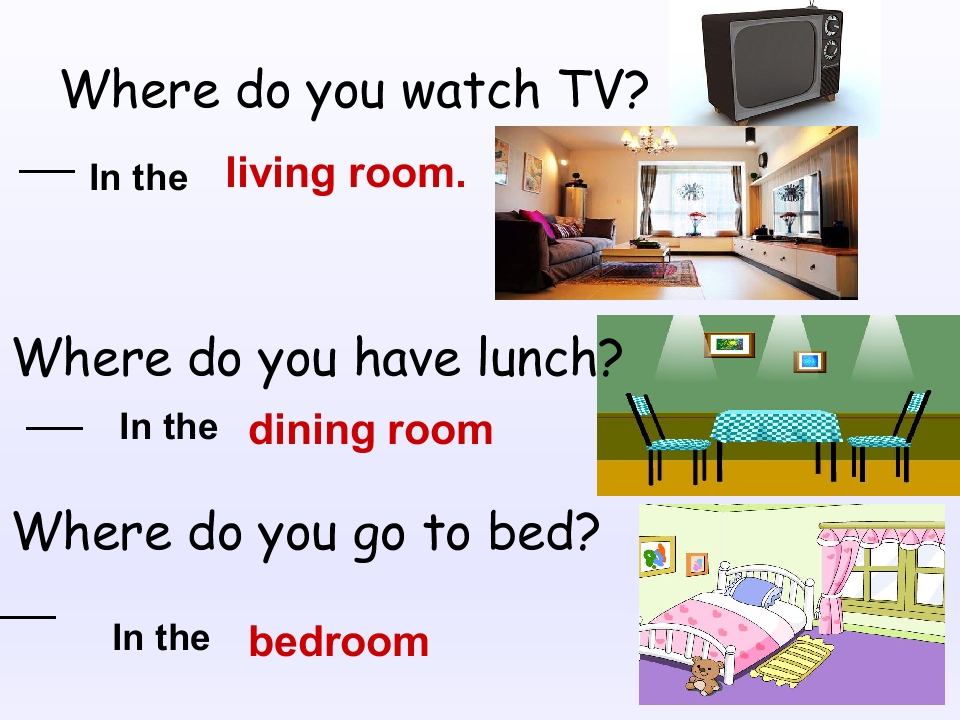 Where do you watch TV?

— In the living room.

Where do you have lunch?

— In the dining room

Where do you go to bed?

— In the bedroom